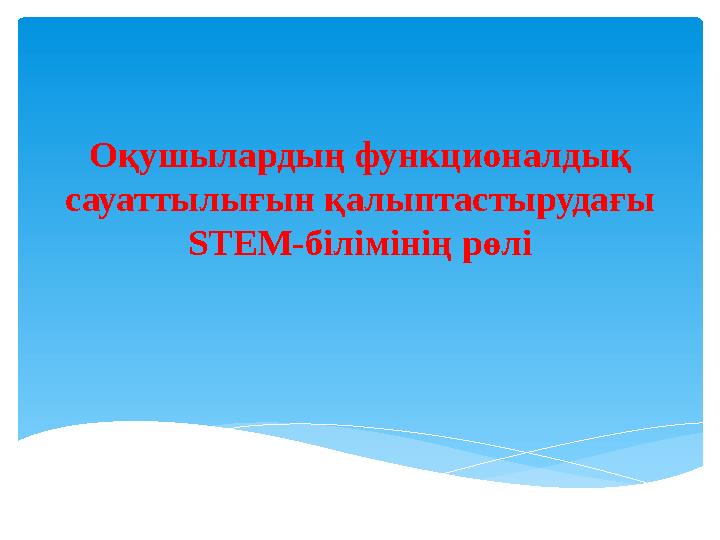 Оқушылардың функционалдық сауаттылығын қалыптастырудағы STEM-білімінің рөлі